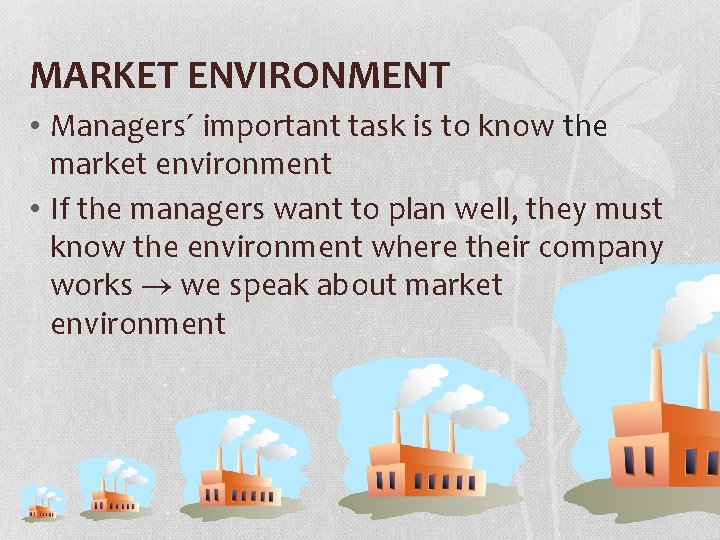 MARKET ENVIRONMENT

• Managers´ important task is to know the market environment

• If the managers want to plan well, they must know the environment where their company works → we speak about market environment